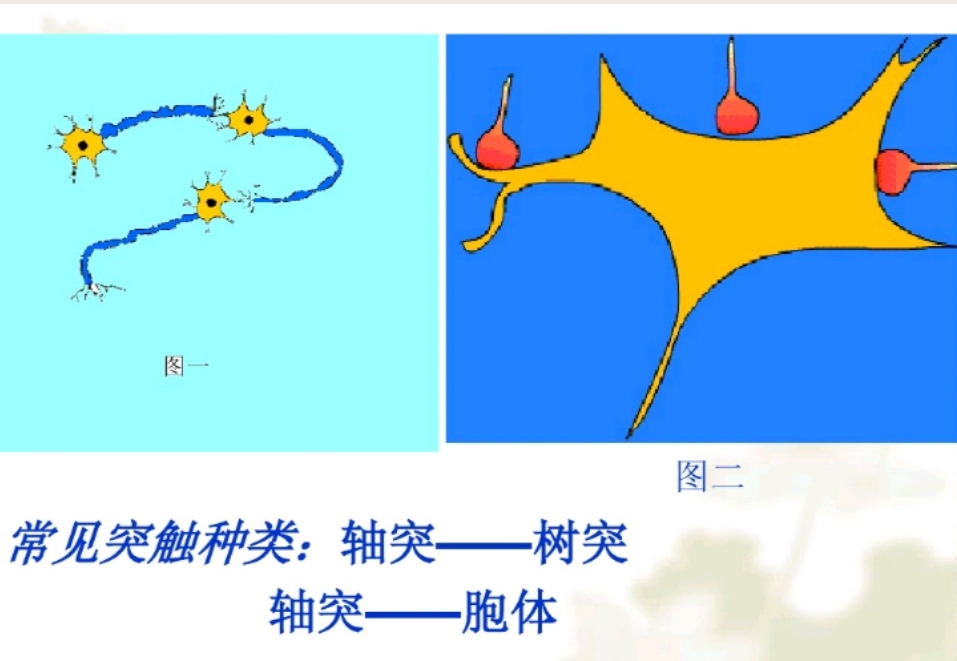 图一

图二

常见突触种类：轴突——树突
轴突——胞体